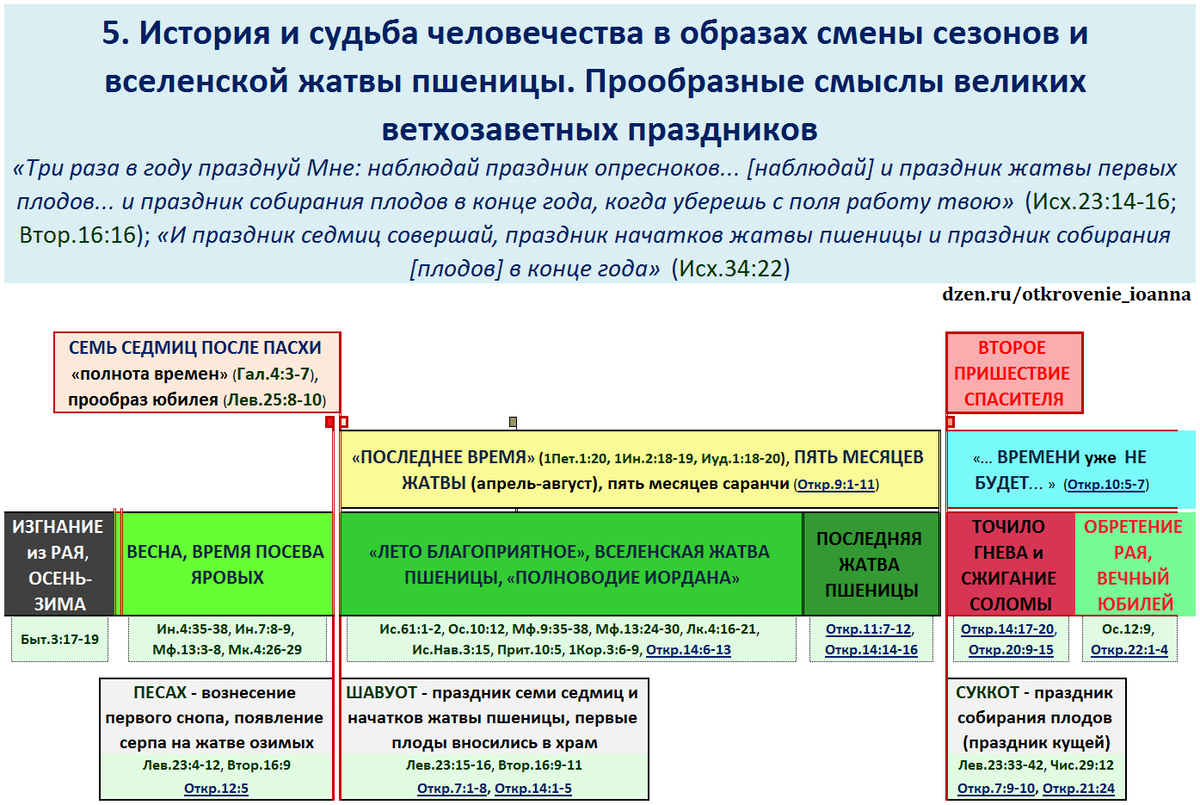 5. История и судьба человечества в образах смены сезонов и вселенской жатвы пшеницы. Прообразные смыслы великих ветхозаветных праздников

«Три раза в году празднуй Мне: наблюдай праздник опресноков... [наблюдай] и праздник жатвы первых плодов... и праздник собирания плодов в конце года, когда уберешь с поля работу твою» (Исх.23:14-16; Втор.16:16); «И праздник седмиц совершай, праздник начатков жатвы пшеницы и праздник собирания [плодов] в конце года» (Исх.34:22)

dzen.ru/otkrovenie_ioanna

СЕМЬ СЕДМИЦ ПОСЛЕ ПАСХИ «полнота времен» (Гал.4:3-7), прообраз юбилея (Лев.25:8-10)

ВТОРОЕ ПРИШЕСТВИЕ СПАСИТЕЛЯ

«ПОСЛЕДНЕЕ ВРЕМЯ» (1Пет.1:20, 1Ин.2:18-19, Иуд.1:18-20), ПЯТЬ МЕСЯЦЕВ ЖАТВЫ (апрель-август), пять месяцев саранчи (Откр.9:1-11)

«... ВРЕМЕНИ уже НЕ БУДЕТ... » (Откр.10:5-7)

ИЗГНАНИЕ из РАЯ, ОСЕНЬ-ЗИМА

ВЕСНА, ВРЕМЯ ПОСЕВА ЯРОВЫХ

«ЛЕТО БЛАГОПРИЯТНОЕ», ВСЕЛЕНСКАЯ ЖАТВА ПШЕНИЦЫ, «ПОЛНОВОДИЕ ИОРДАНА»

ПОСЛЕДНЯЯ ЖАТВА ПШЕНИЦЫ

ТОЧИЛО ГНЕВА и СЖИГАНИЕ СОЛОМЫ

ОБРЕТЕНИЕ РАЯ, ВЕЧНЫЙ ЮБИЛЕЙ

Быт.3:17-19

Ин.4:35-38, Ин.7:8-9, Мф.13:3-8, Мк.4:26-29

Ис.61:1-2, Ос.10:12, Мф.9:35-38, Мф.13:24-30, Лк.4:16-21, Ис.Нав.3:15, Прит.10:5, 1Кор.3:6-9, Откр.14:6-13

Откр.11:7-12, Откр.14:14-16

Откр.14:17-20, Откр.20:9-15

Ос.12:9, Откр.22:1-4

ПЕСАХ - вознесение первого снопа, появление серпа на жатве озимых
Лев.23:4-12, Втор.16:9
Откр.12:5

ШАВУОТ - праздник семи седмиц и начатков жатвы пшеницы, первые плоды вносились в храм
Лев.23:15-16, Втор.16:9-11
Откр.7:1-8, Откр.14:1-5

СУККОТ - праздник собирания плодов (праздник кущей)
Лев.23:33-42, Чис.29:12
Откр.7:9-10, Откр.21:24